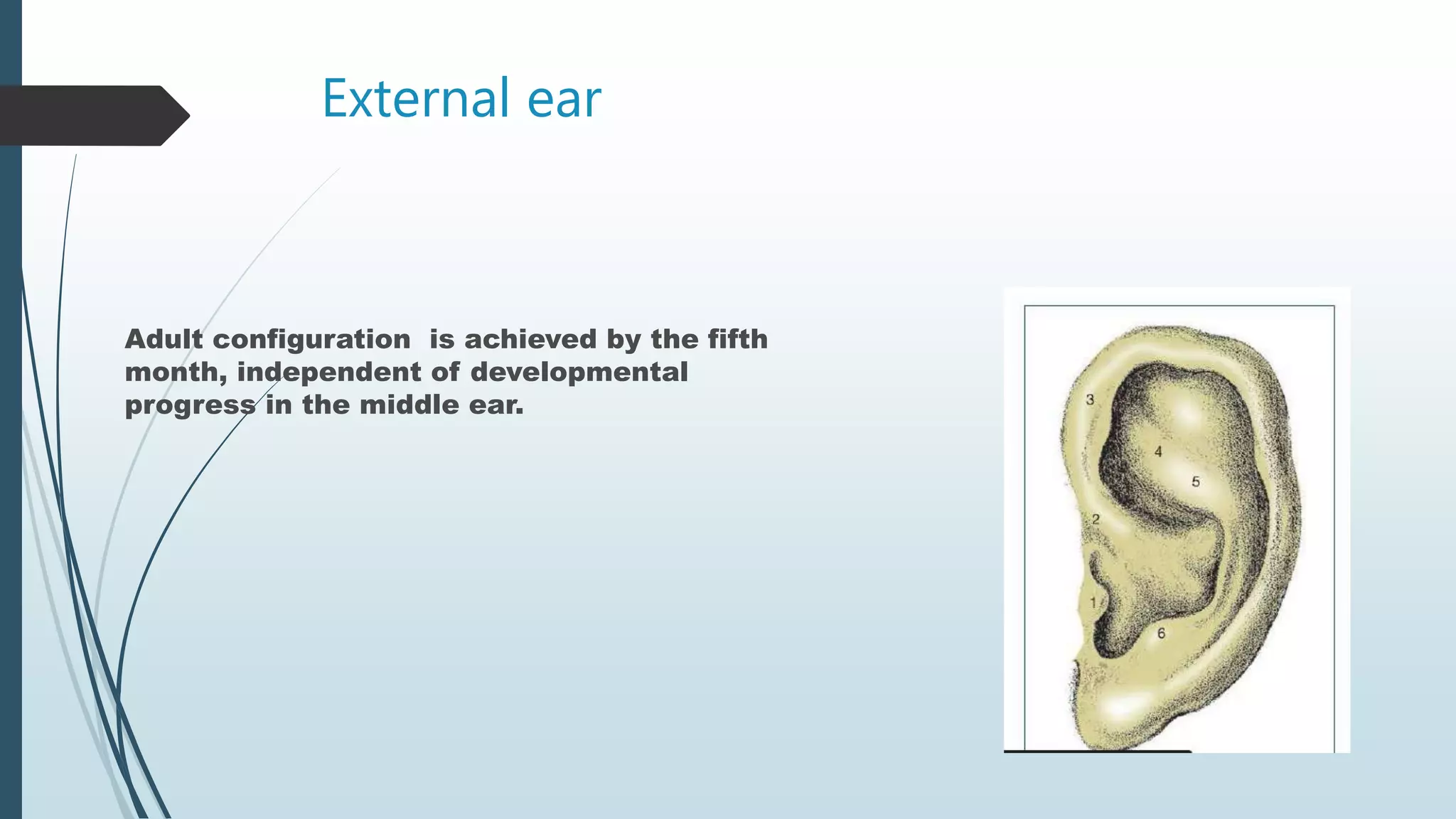 External ear

Adult configuration is achieved by the fifth month, independent of developmental progress in the middle ear.

3
4
5
2
1
6